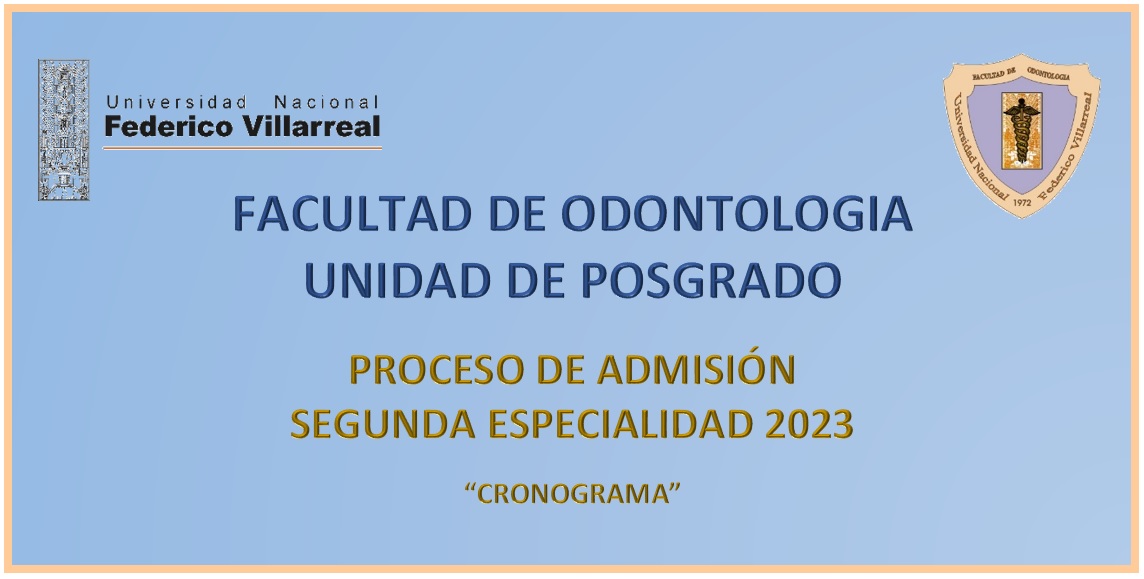 Universidad Nacional
Federico Villarreal

FACULTAD DE ODONTOLOGIA
Universidad Nacional Federico Villarreal
1972

FACULTAD DE ODONTOLOGIA
UNIDAD DE POSGRADO

PROCESO DE ADMISIÓN
SEGUNDA ESPECIALIDAD 2023

“CRONOGRAMA”